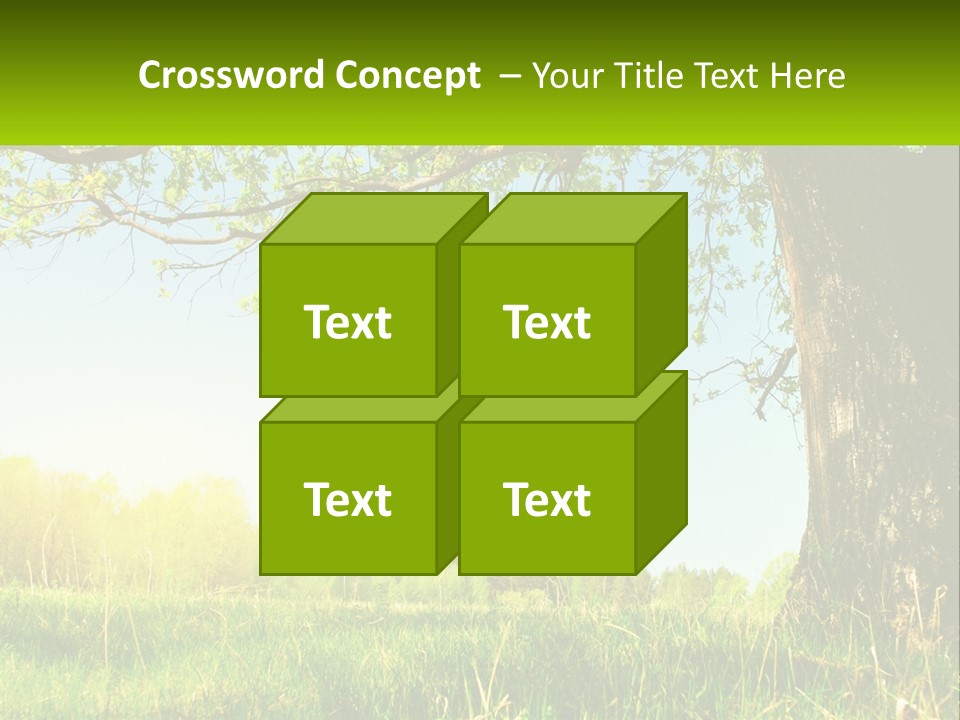 Crossword Concept – Your Title Text Here

Text

Text

Text

Text